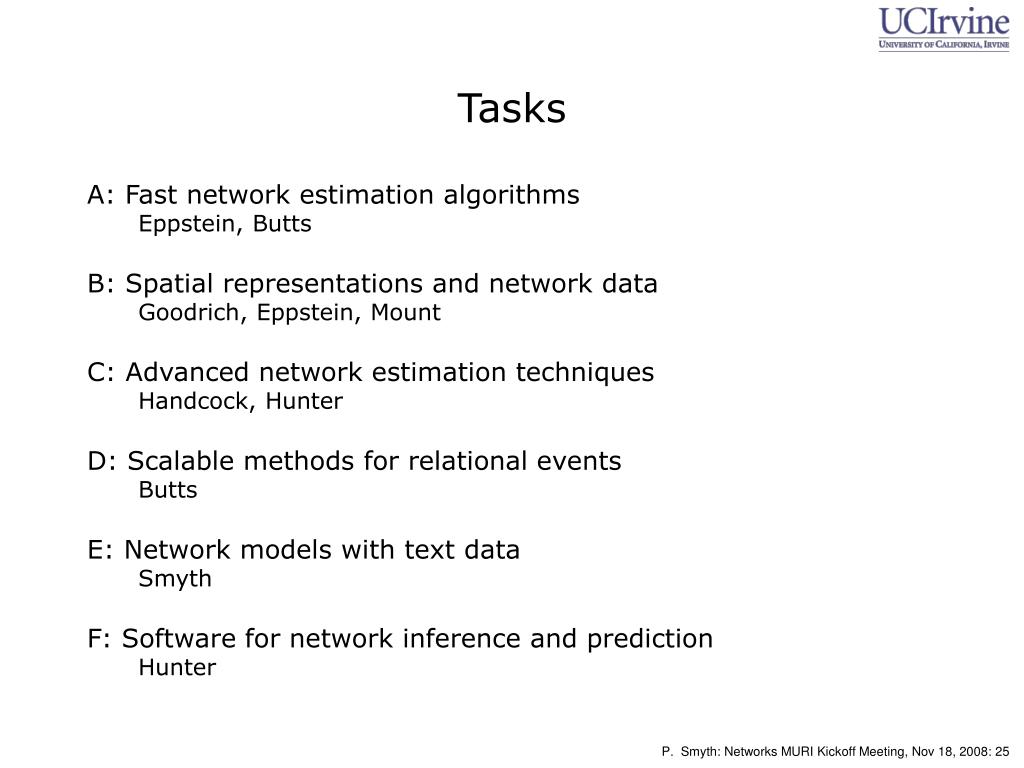 UCIrvine
University of California, Irvine

Tasks

A: Fast network estimation algorithms
Eppstein, Butts

B: Spatial representations and network data
Goodrich, Eppstein, Mount

C: Advanced network estimation techniques
Handcock, Hunter

D: Scalable methods for relational events
Butts

E: Network models with text data
Smyth

F: Software for network inference and prediction
Hunter

P. Smyth: Networks MURI Kickoff Meeting, Nov 18, 2008: 25